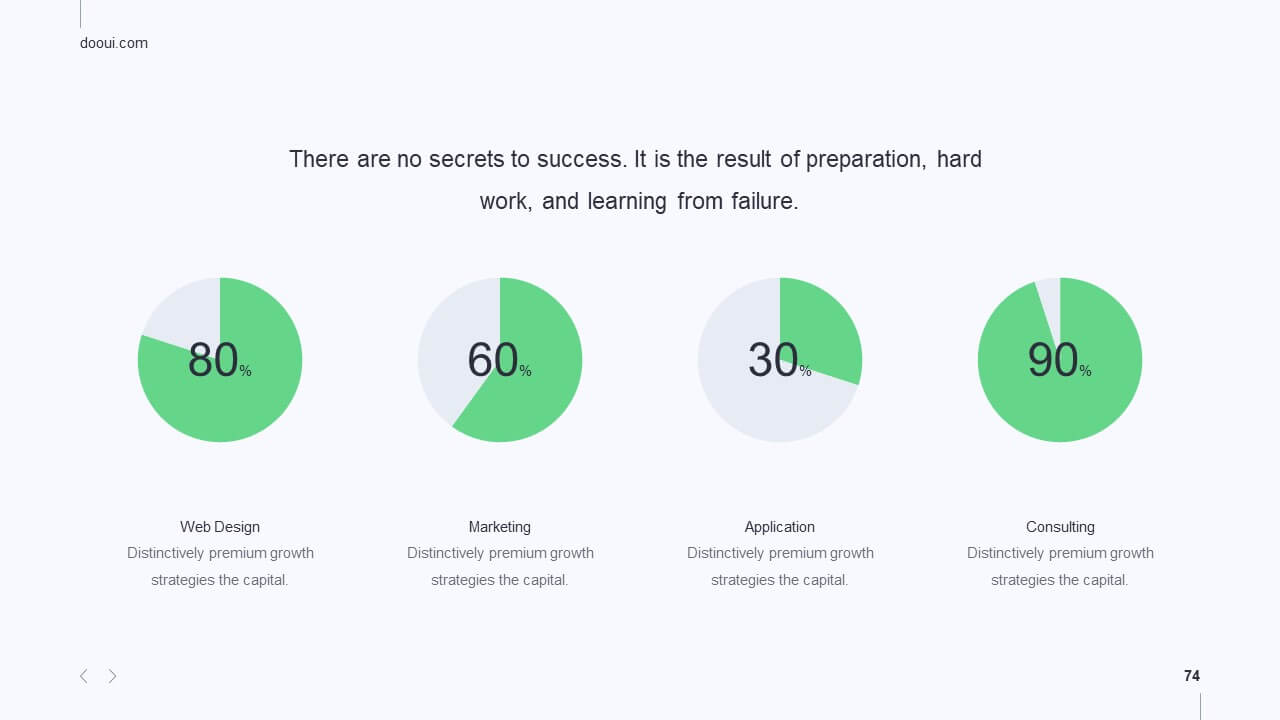 dooui.com

There are no secrets to success. It is the result of preparation, hard work, and learning from failure.

80%

60%

30%

90%

Web Design
Distinctively premium growth strategies the capital.

Marketing
Distinctively premium growth strategies the capital.

Application
Distinctively premium growth strategies the capital.

Consulting
Distinctively premium growth strategies the capital.

74